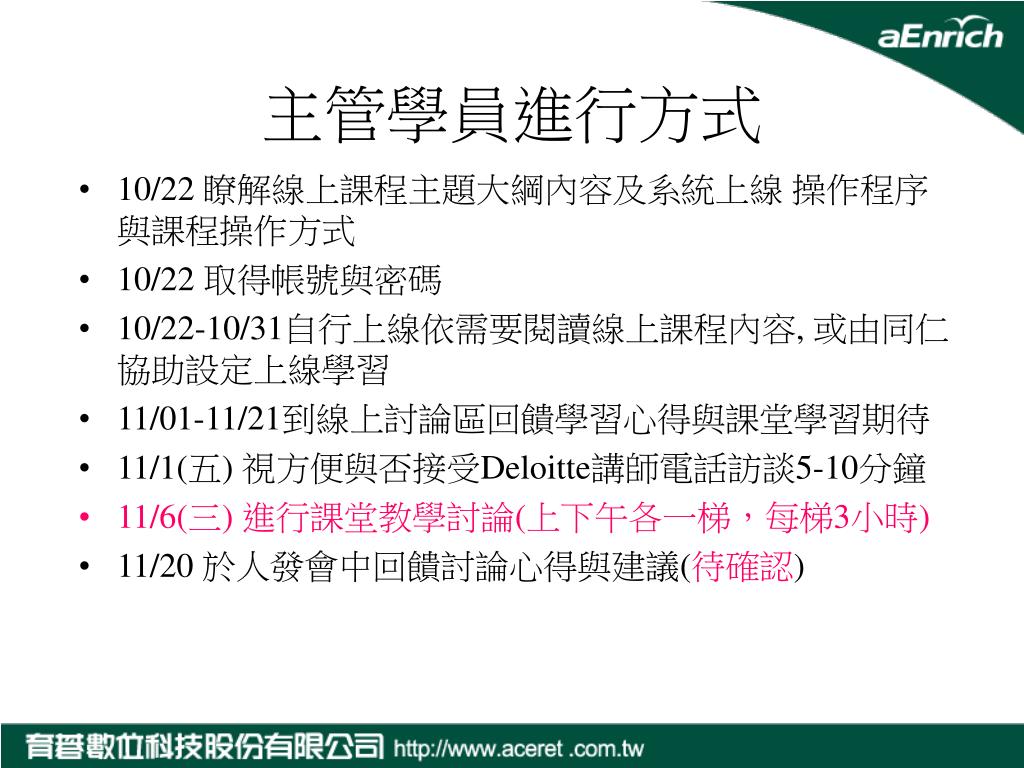 aEnrich

主管學員進行方式

• 10/22 瞭解線上課程主題大綱內容及系統上線 操作程序與課程操作方式
• 10/22 取得帳號與密碼
• 10/22-10/31自行上線依需要閱讀線上課程內容, 或由同仁協助設定上線學習
• 11/01-11/21到線上討論區回饋學習心得與課堂學習期待
• 11/1(五) 視方便與否接受Deloitte講師電話訪談5-10分鐘
• 11/6(三) 進行課堂教學討論(上下午各一梯，每梯3小時)
• 11/20 於人發會中回饋討論心得與建議(待確認)

育碁數位科技股份有限公司 http://www.aceret .com.tw